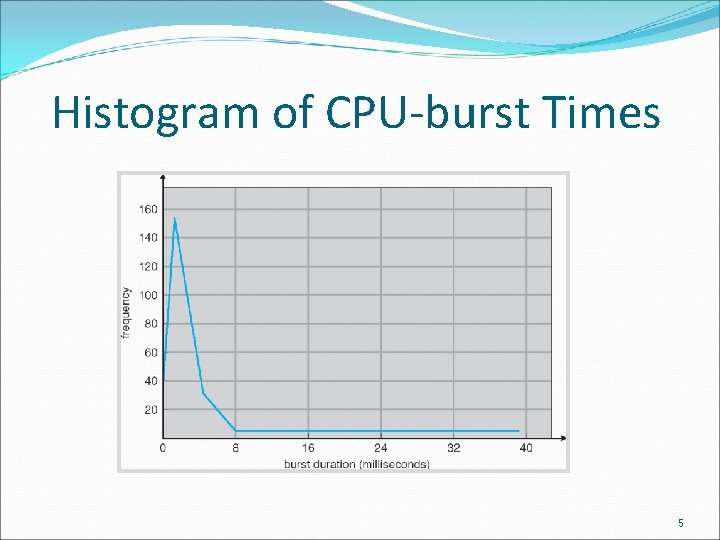 Histogram of CPU-burst Times

160
140
120
100
80
60
40
20

frequency

0
8
16
24
32
40

burst duration (milliseconds)

5